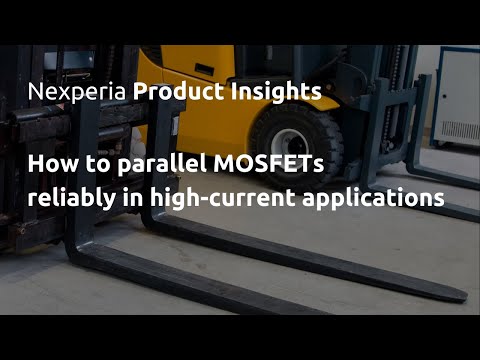 Nexperia Product Insights

How to parallel MOSFETs reliably in high-current applications